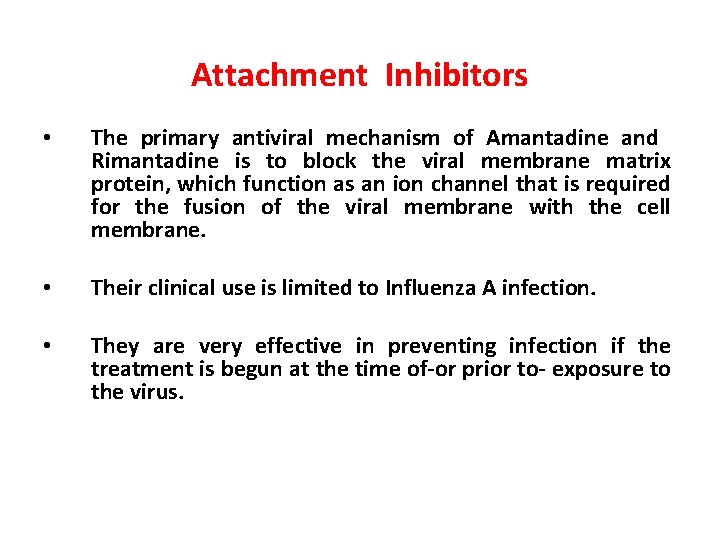 Attachment Inhibitors

• The primary antiviral mechanism of Amantadine and Rimantadine is to block the viral membrane matrix protein, which function as an ion channel that is required for the fusion of the viral membrane with the cell membrane.

• Their clinical use is limited to Influenza A infection.

• They are very effective in preventing infection if the treatment is begun at the time of-or prior to- exposure to the virus.